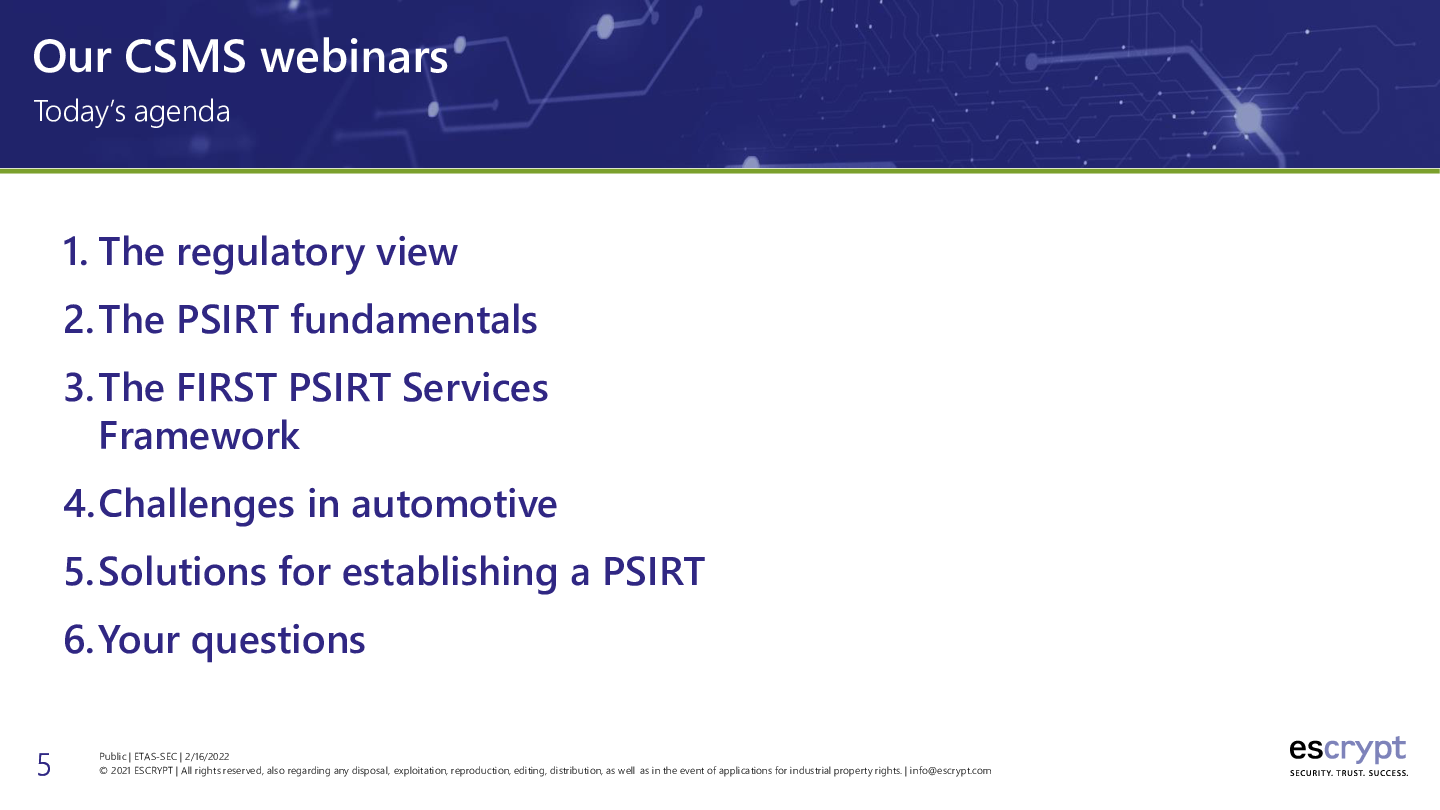 Our CSMS webinars
Today's agenda

1. The regulatory view
2. The PSIRT fundamentals
3. The FIRST PSIRT Services Framework
4. Challenges in automotive
5. Solutions for establishing a PSIRT
6. Your questions

5
Public | ETAS-SEC | 2/16/2022
© 2021 ESCRYPT | All rights reserved, also regarding any disposal, exploitation, reproduction, editing, distribution, as well as in the event of applications for industrial property rights. | info@escrypt.com

escrypt
SECURITY. TRUST. SUCCESS.